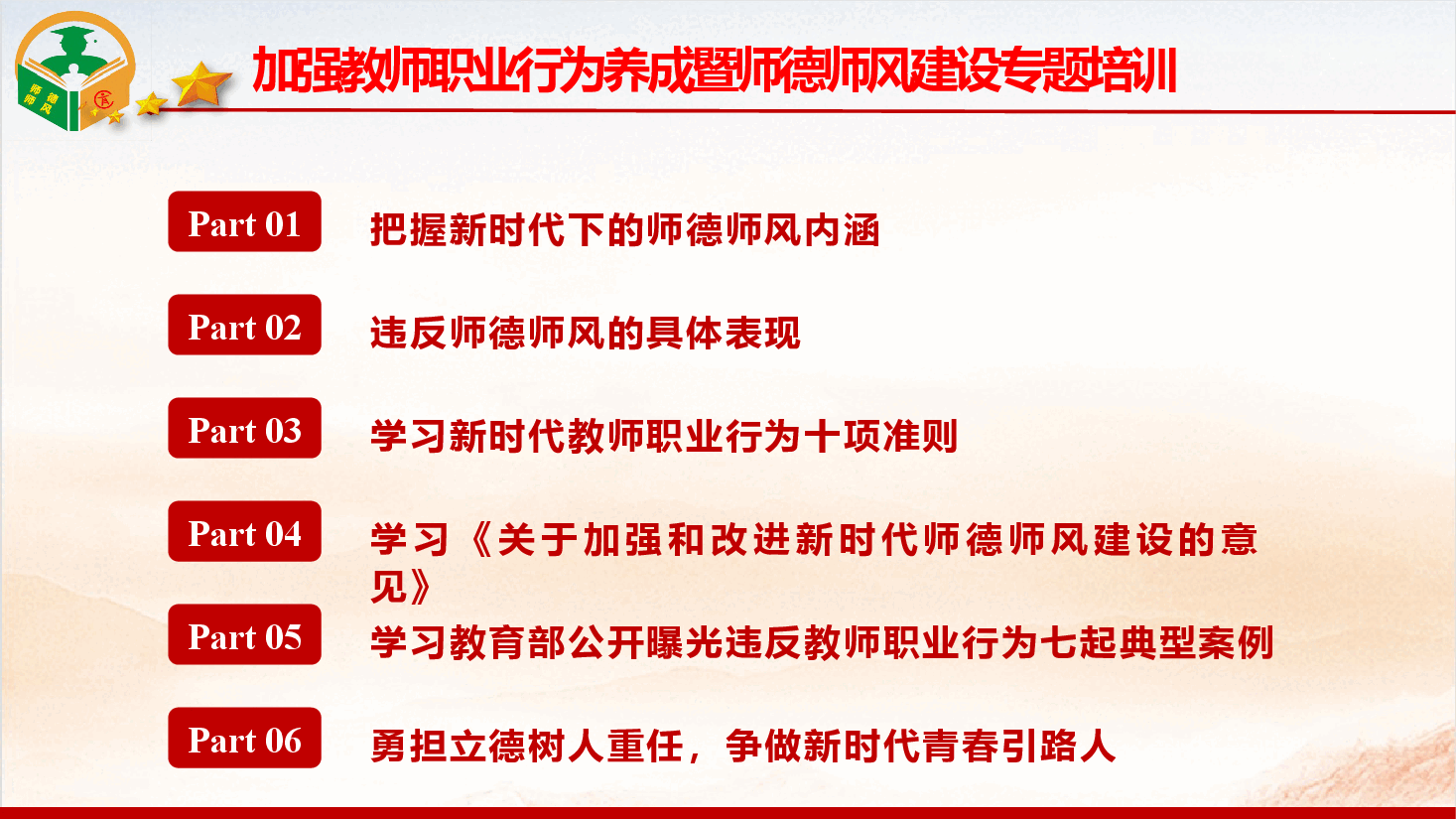 师德师风

加强教师职业行为养成暨师德师风建设专题培训

Part 01
把握新时代下的师德师风内涵

Part 02
违反师德师风的具体表现

Part 03
学习新时代教师职业行为十项准则

Part 04
学习《关于加强和改进新时代师德师风建设的意见》

Part 05
学习教育部公开曝光违反教师职业行为七起典型案例

Part 06
勇担立德树人重任，争做新时代青春引路人